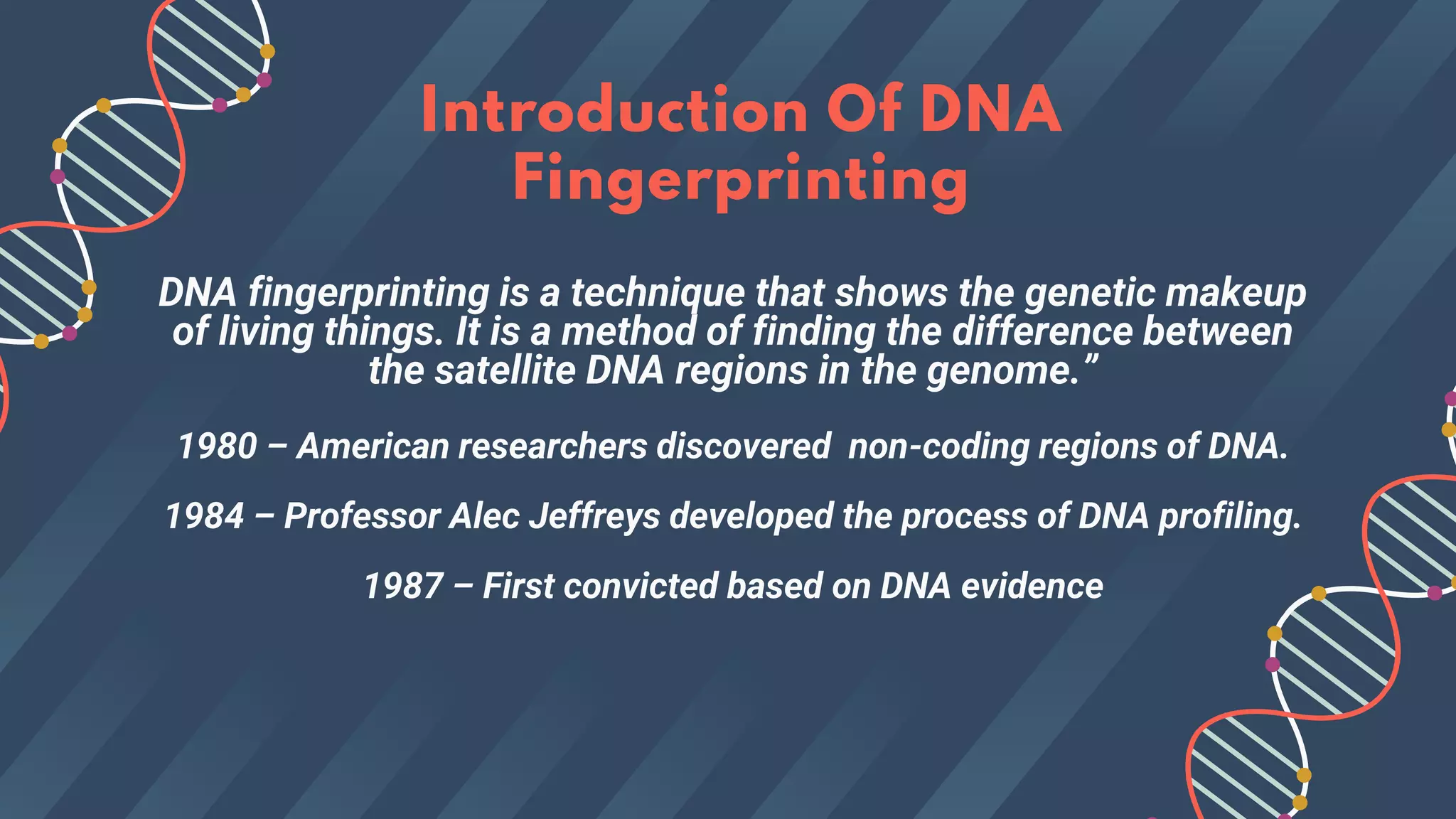 Introduction Of DNA Fingerprinting

DNA fingerprinting is a technique that shows the genetic makeup of living things. It is a method of finding the difference between the satellite DNA regions in the genome.”

1980 – American researchers discovered non-coding regions of DNA.

1984 – Professor Alec Jeffreys developed the process of DNA profiling.

1987 – First convicted based on DNA evidence